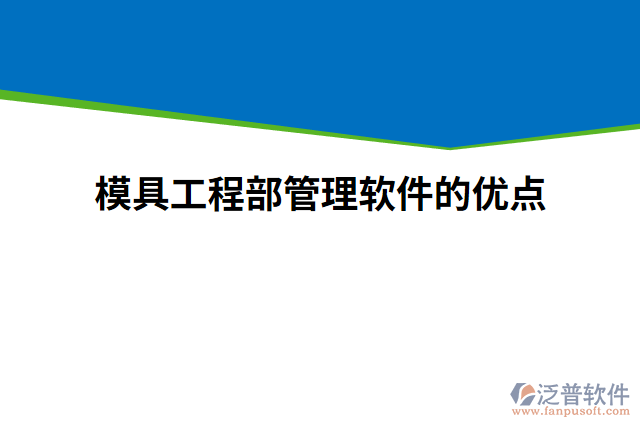 模具工程部管理软件的优点

泛普软件
www.fanpusoft.com